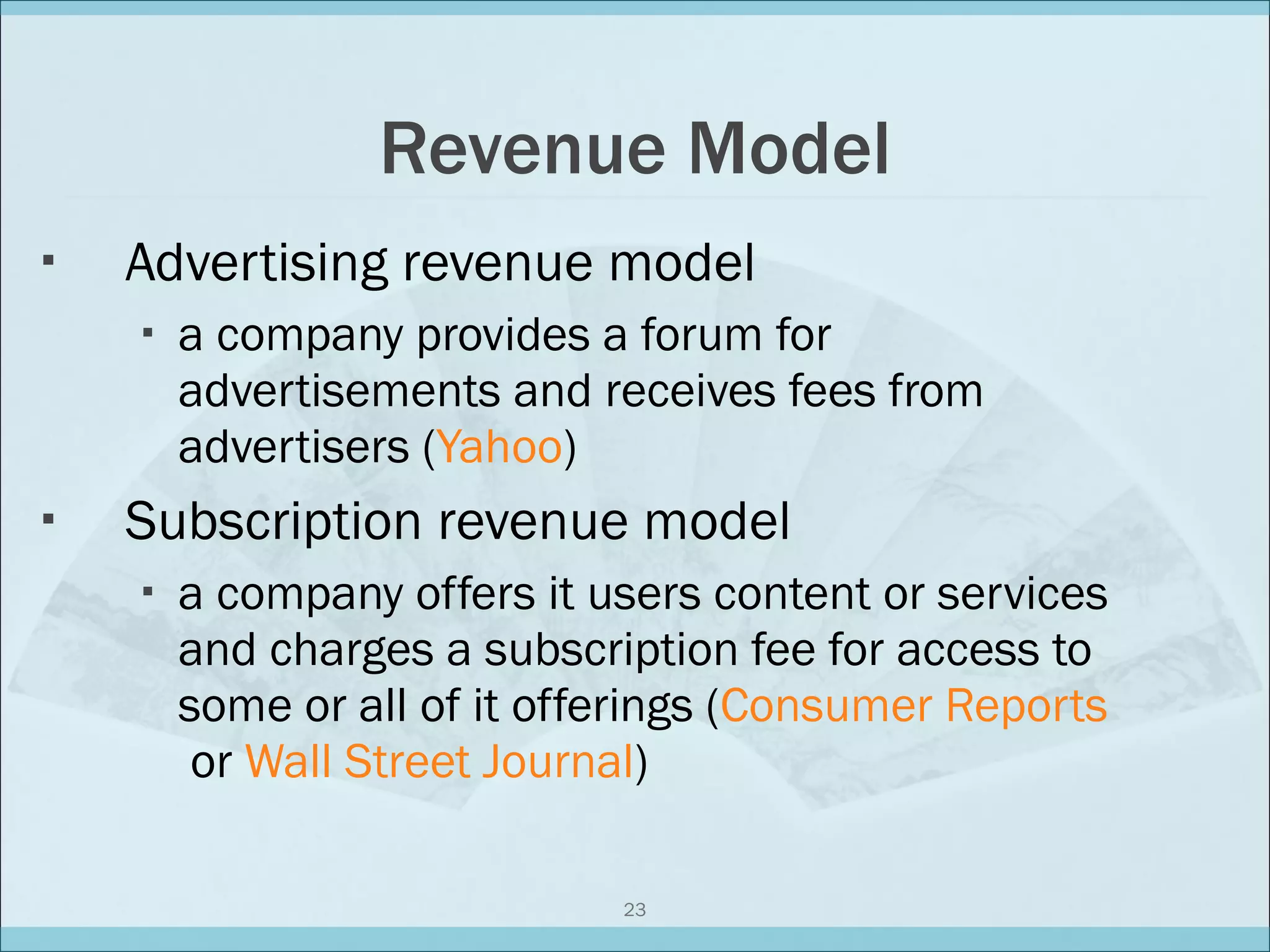 Revenue Model

▪ Advertising revenue model

▪ a company provides a forum for advertisements and receives fees from advertisers (Yahoo)

▪ Subscription revenue model

▪ a company offers it users content or services and charges a subscription fee for access to some or all of it offerings (Consumer Reports or Wall Street Journal)

23